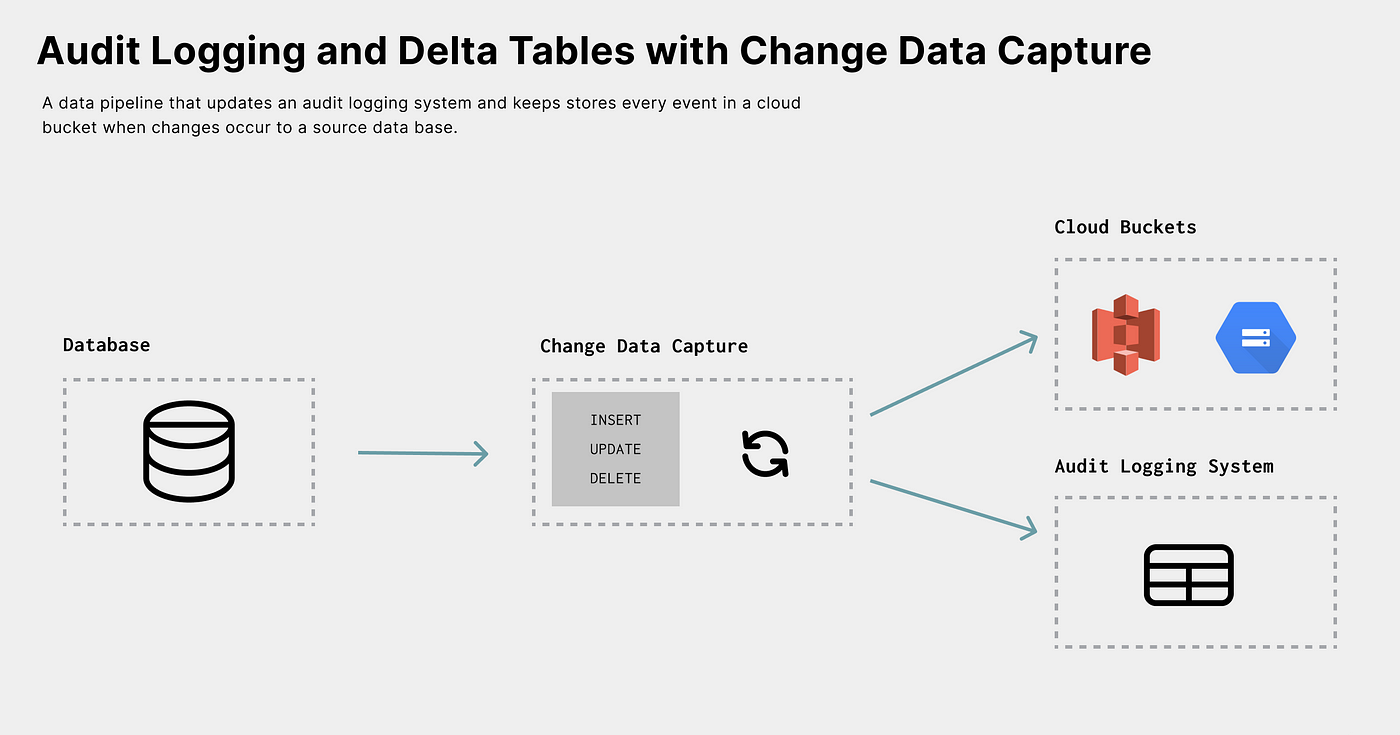 Audit Logging and Delta Tables with Change Data Capture

A data pipeline that updates an audit logging system and keeps stores every event in a cloud bucket when changes occur to a source data base.

Database

Change Data Capture

INSERT
UPDATE
DELETE

Cloud Buckets

Audit Logging System